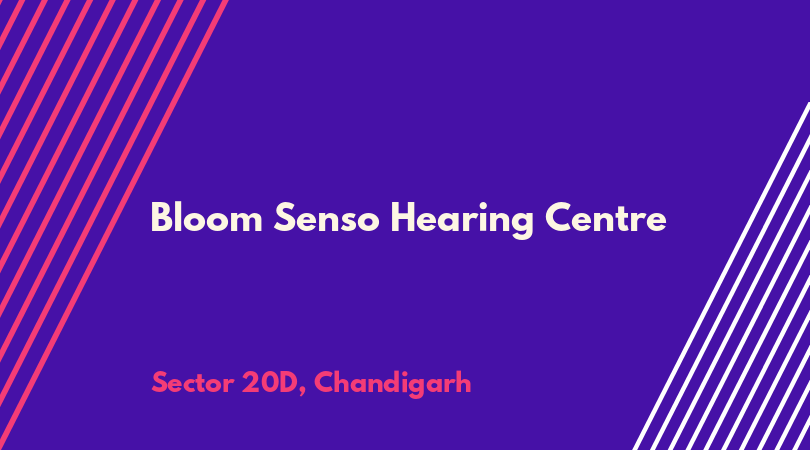 Bloom Senso Hearing Centre

Sector 20D, Chandigarh